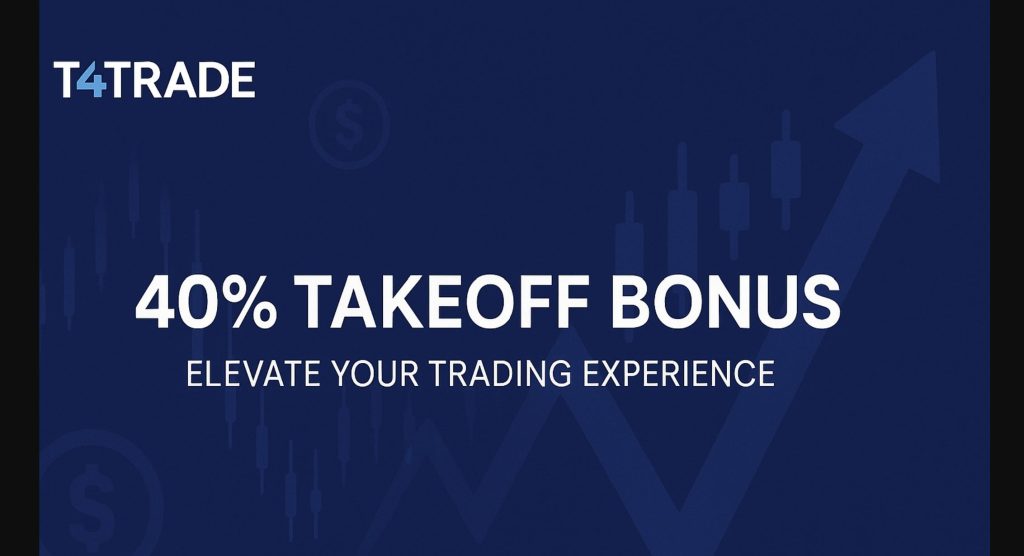 T4TRADE

40% TAKEOFF BONUS

ELEVATE YOUR TRADING EXPERIENCE